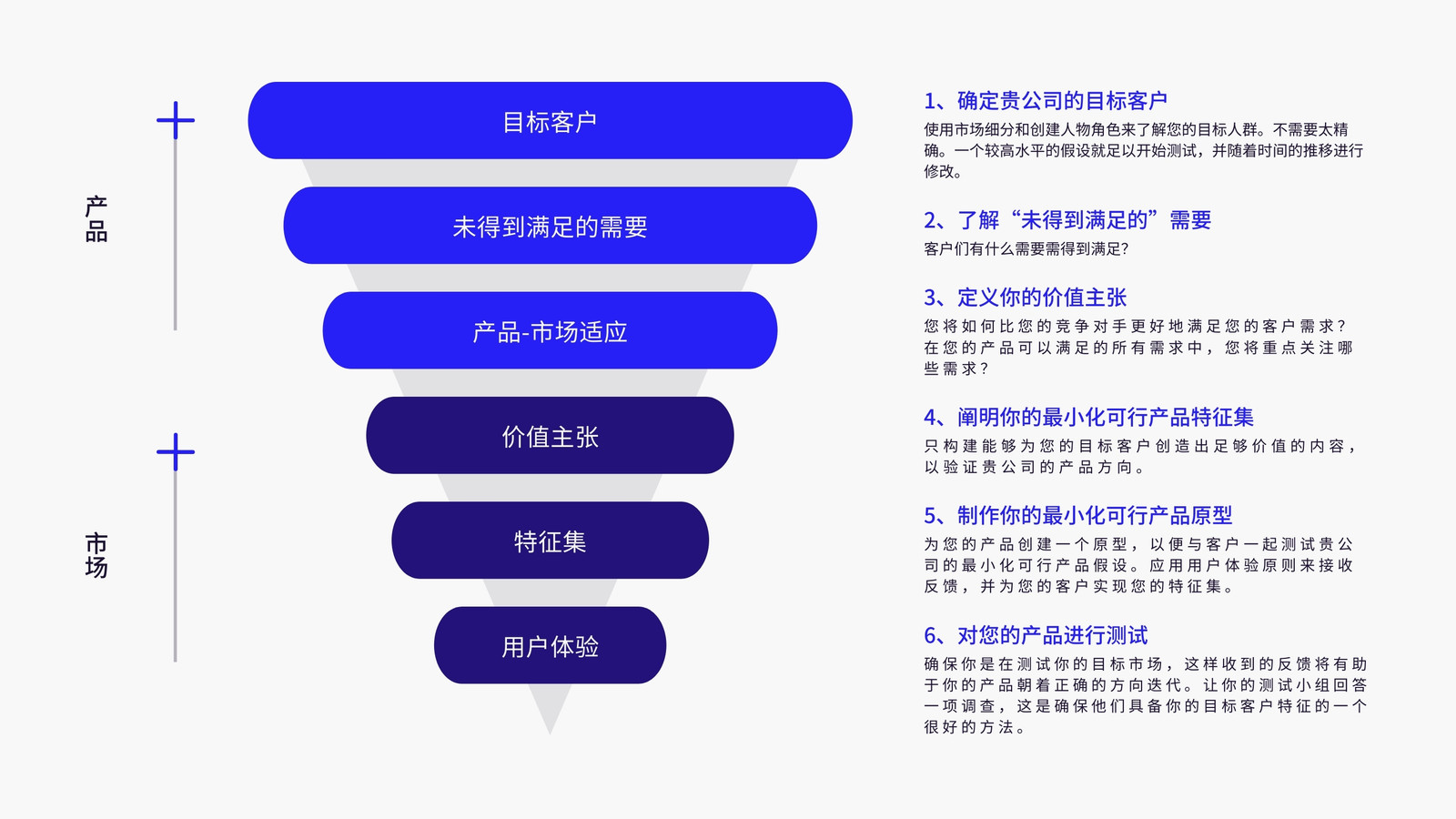 产品

市场

目标客户

未得到满足的需要

产品-市场适应

价值主张

特征集

用户体验

1、确定贵公司的目标客户
使用市场细分和创建人物角色来了解您的目标人群。不需要太精确。一个较高水平的假设就足以开始测试，并随着时间的推移进行修改。

2、了解“未得到满足的”需要
客户们有什么需要需得到满足?

3、定义你的价值主张
您将如何比您的竞争对手更好地满足您的客户需求？在您的产品可以满足的所有需求中，您将重点关注哪些需求？

4、阐明你的最小化可行产品特征集
只构建能够为您的目标客户创造出足够价值的内容，以验证贵公司的产品方向。

5、制作你的最小化可行产品原型
为您的产品创建一个原型，以便与客户一起测试贵公司的最小化可行产品假设。应用用户体验原则来接收反馈，并为您的客户实现您的特征集。

6、对您的产品进行测试
确保你是在测试你的目标市场，这样收到的反馈将有助于你的产品朝着正确的方向迭代。让你的测试小组回答一项调查，这是确保他们具备你的目标客户特征的一个很好的方法。